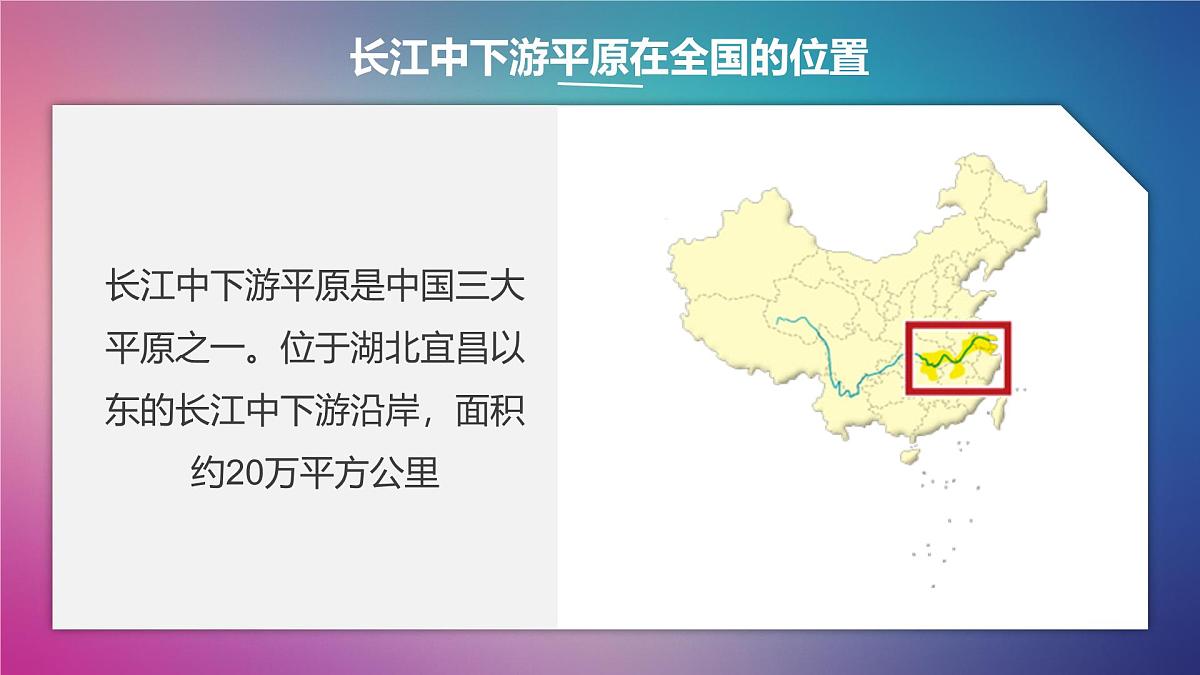 长江中下游平原在全国的位置

长江中下游平原是中国三大平原之一。位于湖北宜昌以东的长江中下游沿岸，面积约20万平方公里